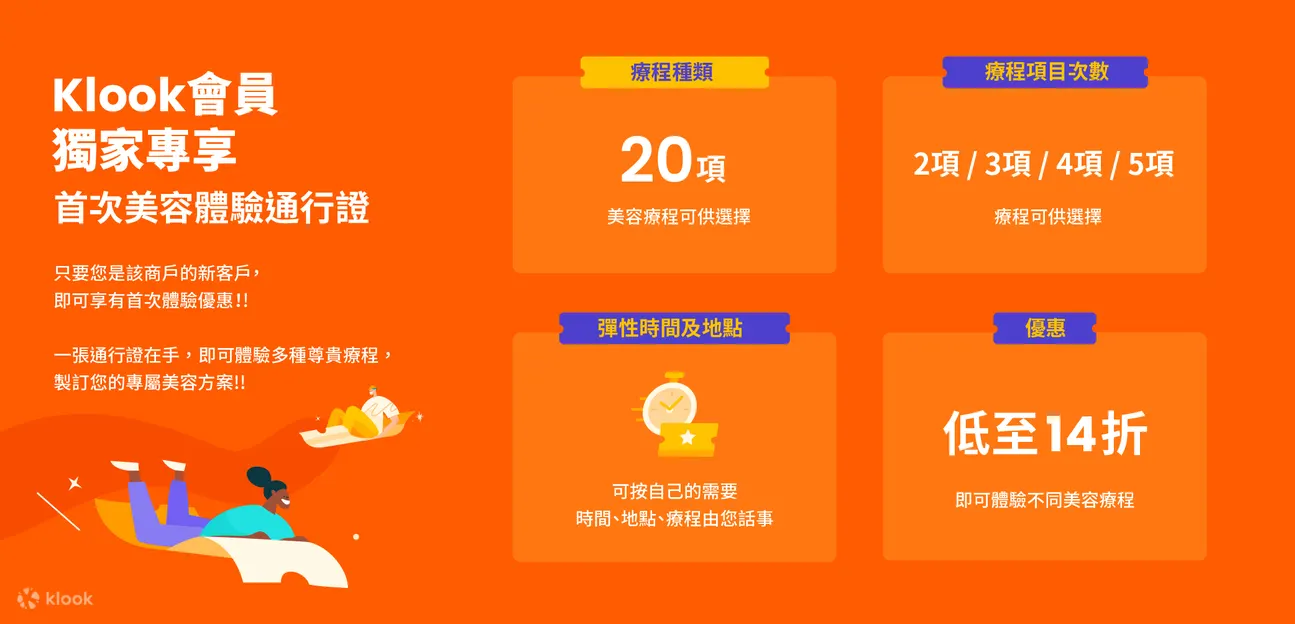 Klook會員
獨家專享
首次美容體驗通行證

只要您是該商戶的新客戶，
即可享有首次體驗優惠!!

一張通行證在手，即可體驗多種尊貴療程，
製訂您的專屬美容方案!!

klook

療程種類
20項
美容療程可供選擇

療程項目次數
2項 / 3項 / 4項 / 5項
療程可供選擇

彈性時間及地點
可按自己的需要
時間、地點、療程由您話事

優惠
低至14折
即可體驗不同美容療程